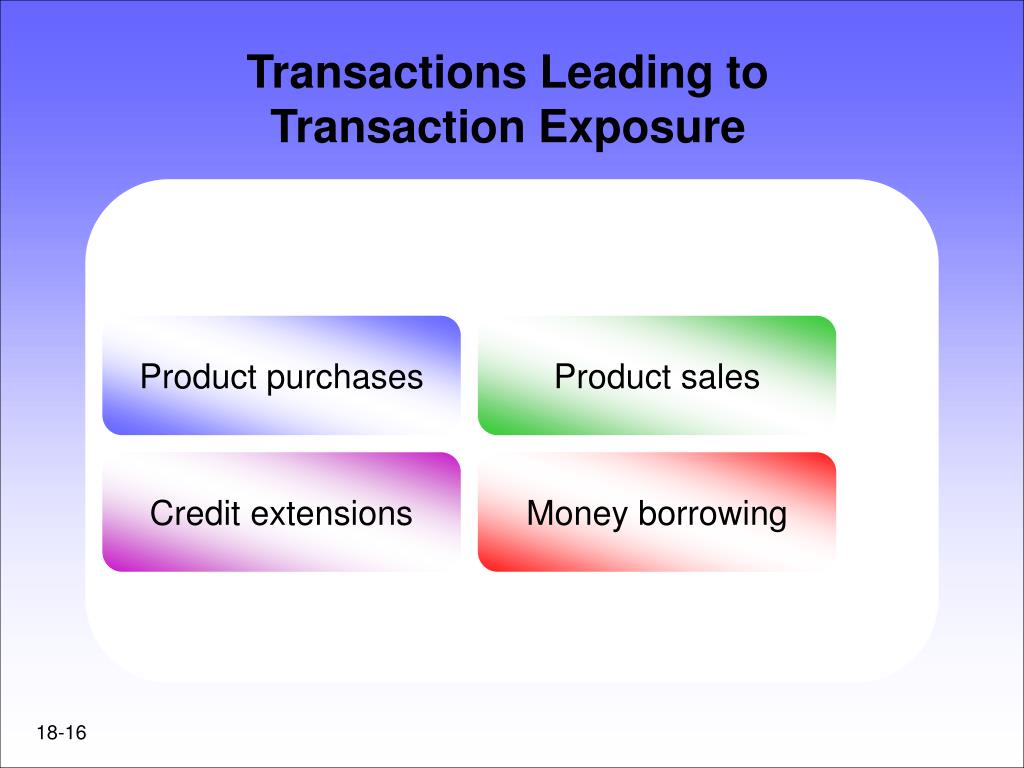 Transactions Leading to Transaction Exposure

Product purchases

Product sales

Credit extensions

Money borrowing

18-16